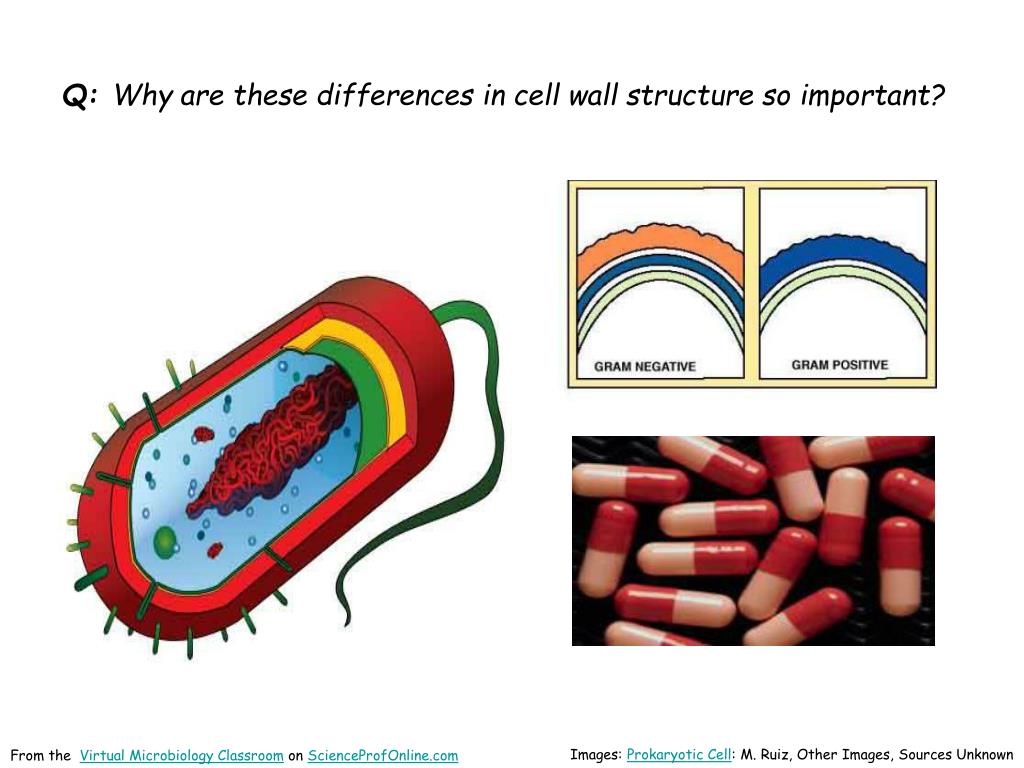 Q: Why are these differences in cell wall structure so important?

GRAM NEGATIVE

GRAM POSITIVE

From the Virtual Microbiology Classroom on ScienceProfOnline.com

Images: Prokaryotic Cell: M. Ruiz, Other Images, Sources Unknown